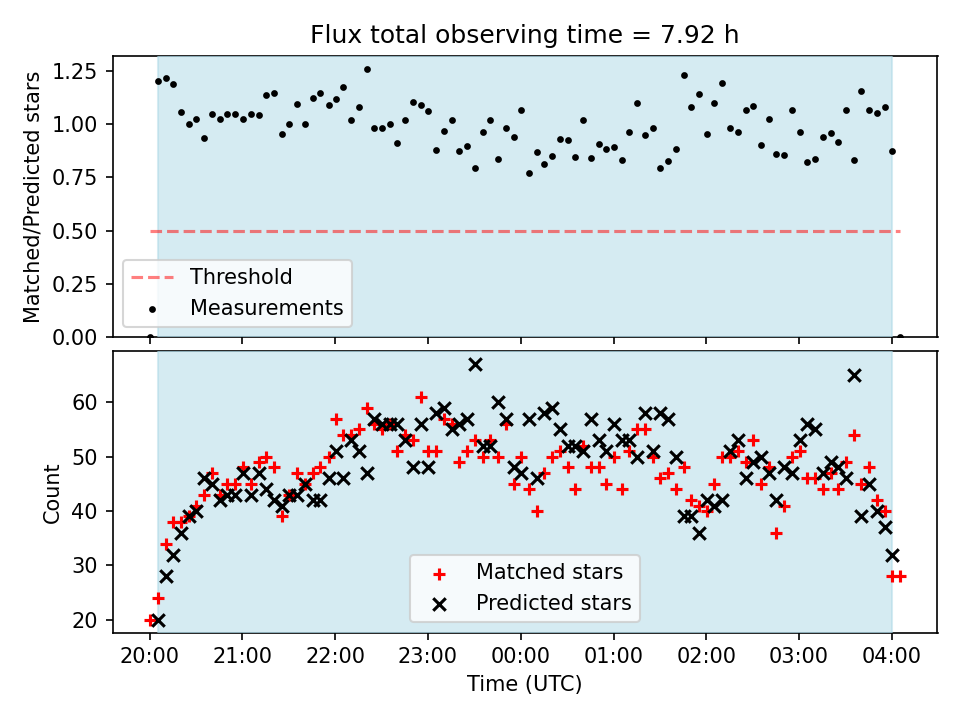 Flux total observing time = 7.92 h

Matched/Predicted stars

1.25
1.00
0.75
0.50
0.25
0.00

Threshold
Measurements

Count

60
50
40
30
20

Matched stars
Predicted stars

20:00
21:00
22:00
23:00
00:00
01:00
02:00
03:00
04:00

Time (UTC)